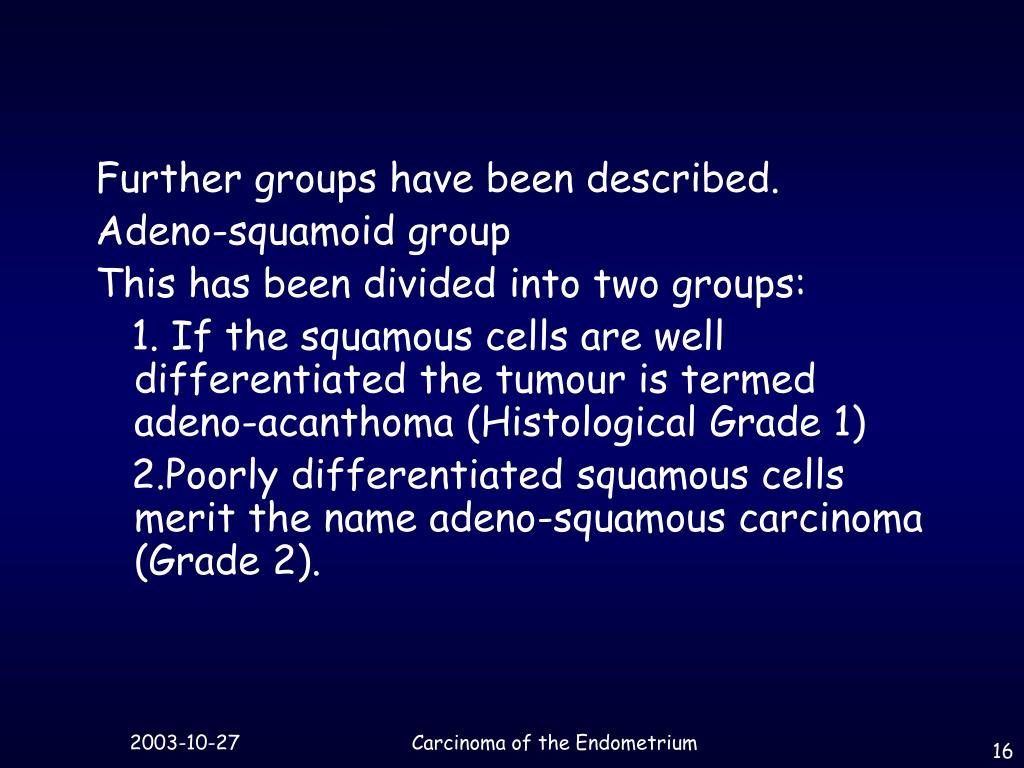 Further groups have been described.

Adeno-squamoid group

This has been divided into two groups:

1. If the squamous cells are well differentiated the tumour is termed adeno-acanthoma (Histological Grade 1)

2.Poorly differentiated squamous cells merit the name adeno-squamous carcinoma (Grade 2).

2003-10-27

Carcinoma of the Endometrium

16